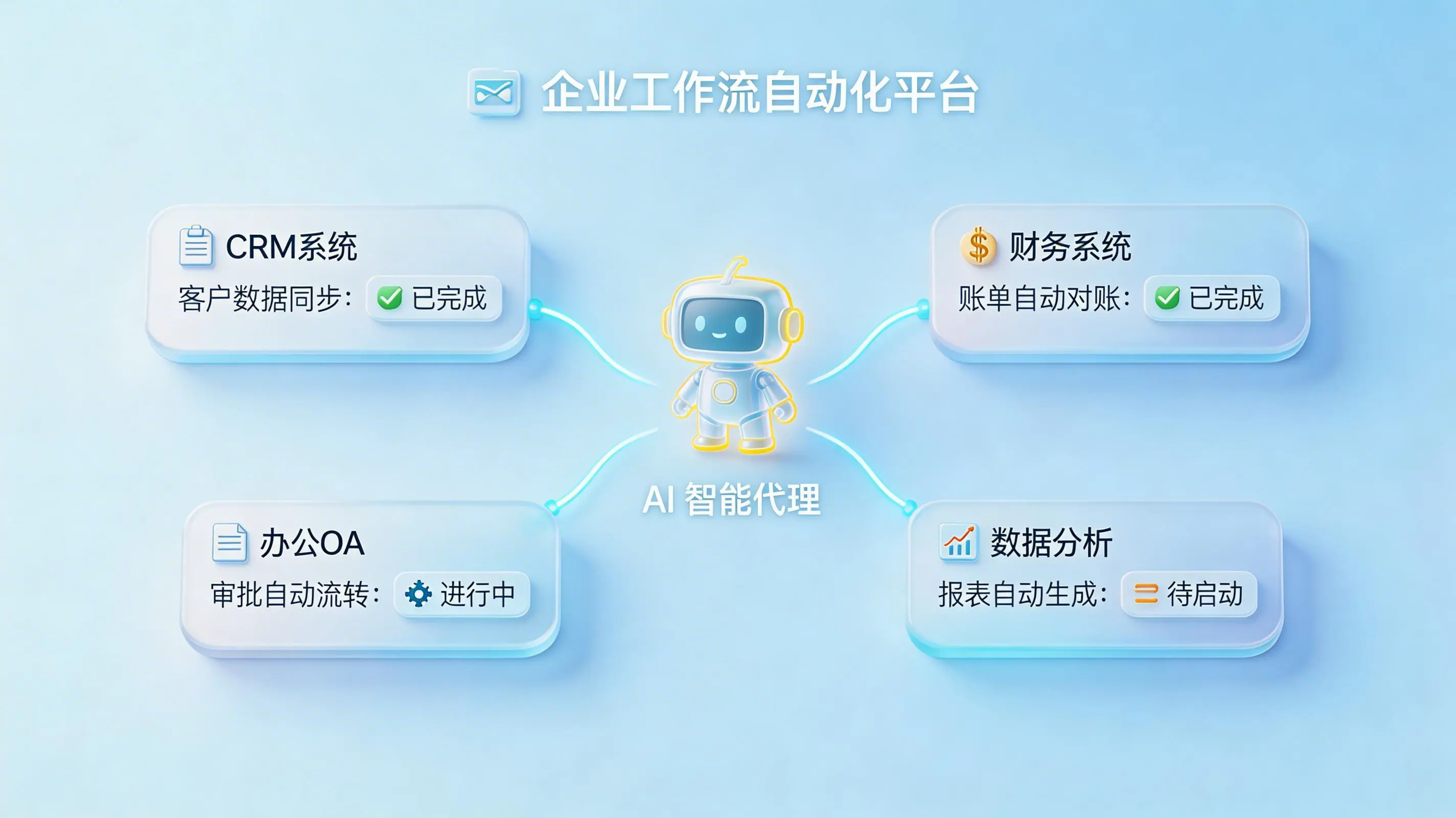 企业工作流自动化平台

CRM系统
客户数据同步: 已完成

财务系统
账单自动对账: 已完成

AI 智能代理

办公OA
审批自动流转: 进行中

数据分析
报表自动生成: 待启动